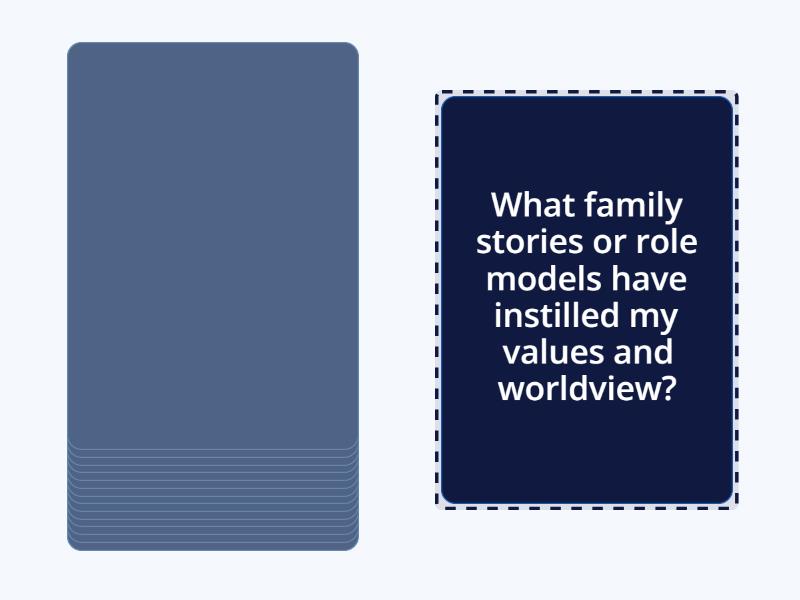 What family stories or role models have instilled my values and worldview?